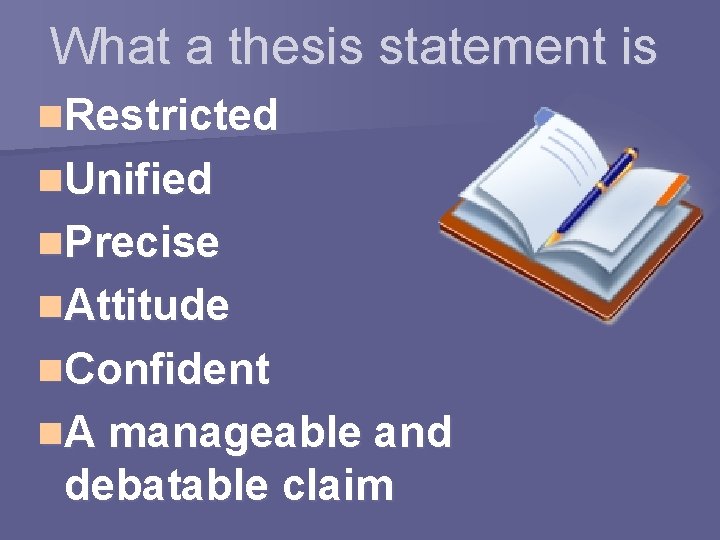 What a thesis statement is

Restricted
Unified
Precise
Attitude
Confident
A manageable and debatable claim